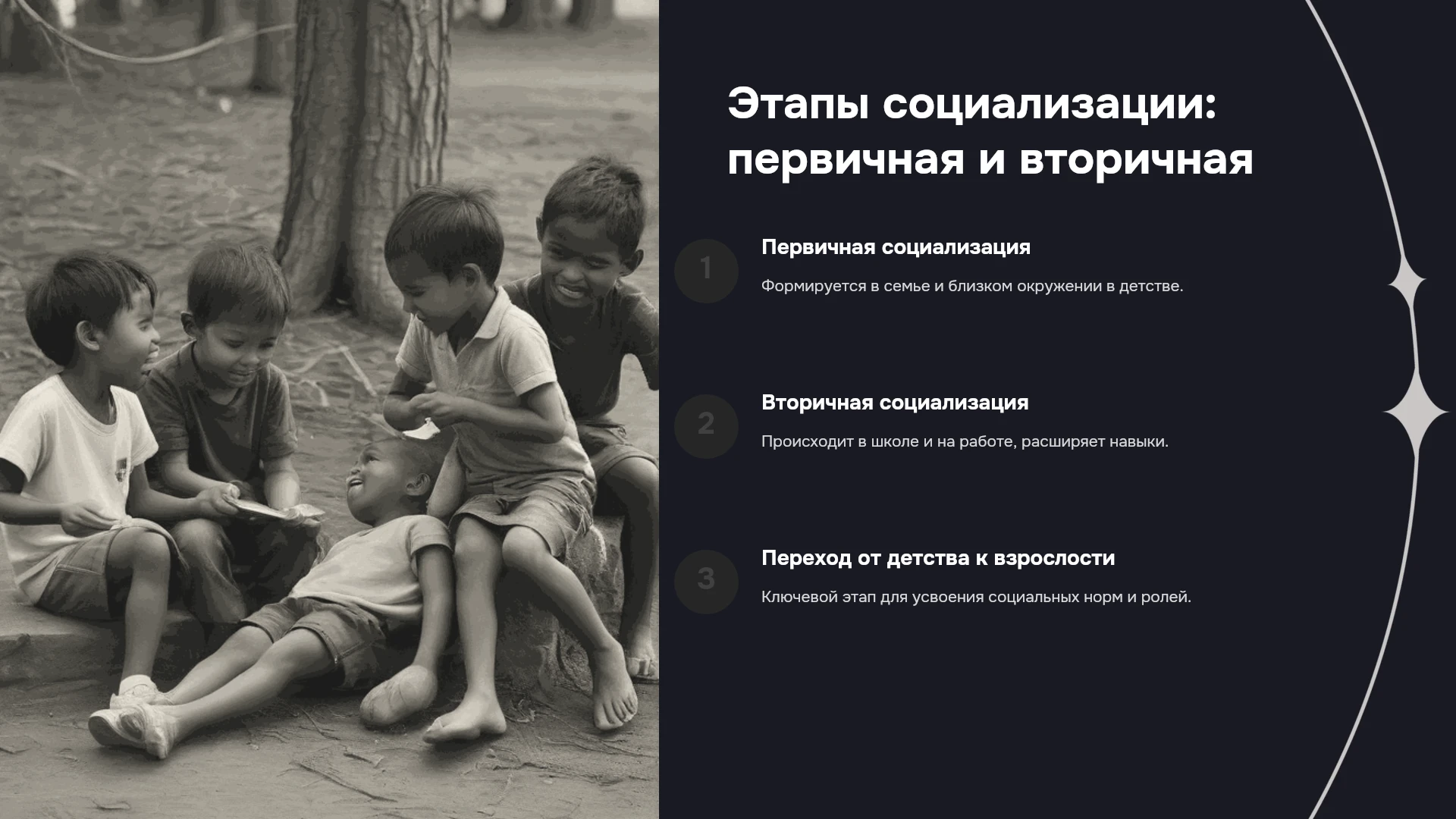 Этапы социализации: первичная и вторичная

1

Первичная социализация

Формируется в семье и близком окружении в детстве.

2

Вторичная социализация

Происходит в школе и на работе, расширяет навыки.

3

Переход от детства к взрослости

Ключевой этап для усвоения социальных норм и ролей.